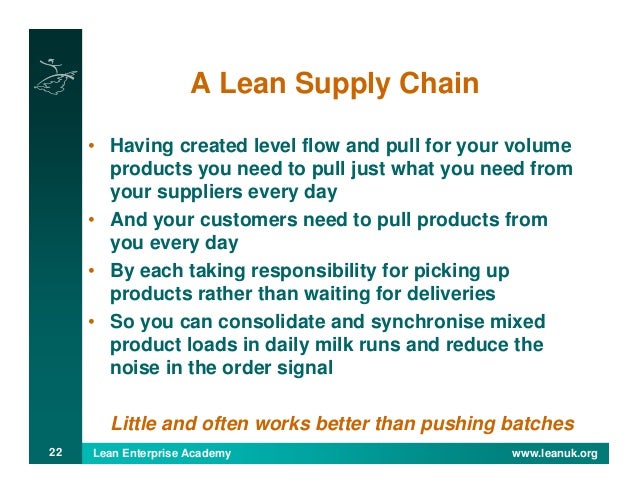 A Lean Supply Chain

• Having created level flow and pull for your volume products you need to pull just what you need from your suppliers every day
• And your customers need to pull products from you every day
• By each taking responsibility for picking up products rather than waiting for deliveries
• So you can consolidate and synchronise mixed product loads in daily milk runs and reduce the noise in the order signal

Little and often works better than pushing batches

22 Lean Enterprise Academy www.leanuk.org